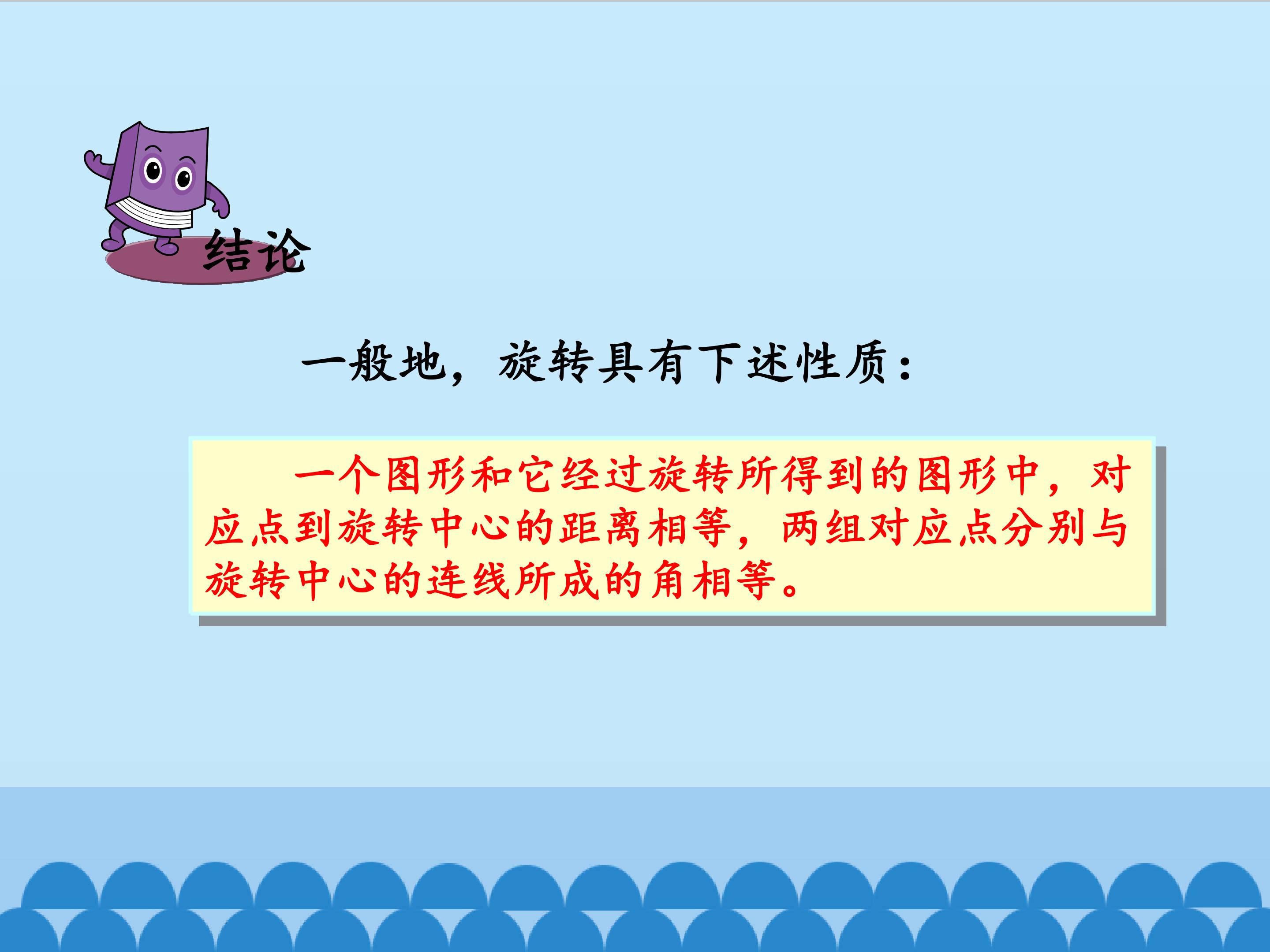 结论

一般地，旋转具有下述性质：

一个图形和它经过旋转所得到的图形中，对应点到旋转中心的距离相等，两组对应点分别与旋转中心的连线所成的角相等。